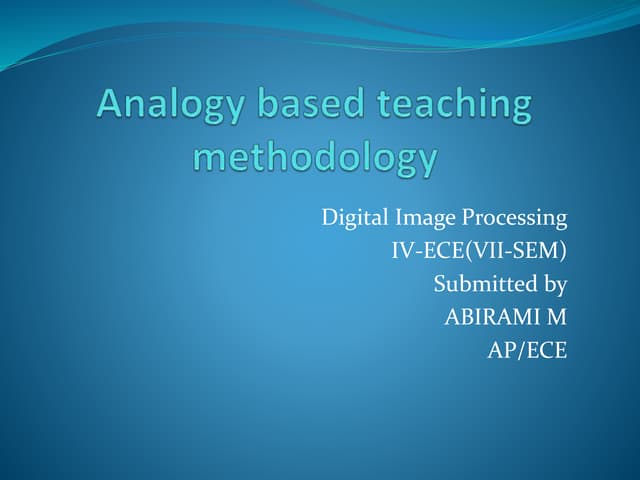 Analogy based teaching methodology

Digital Image Processing
IV-ECE(VII-SEM)
Submitted by
ABIRAMI M
AP/ECE